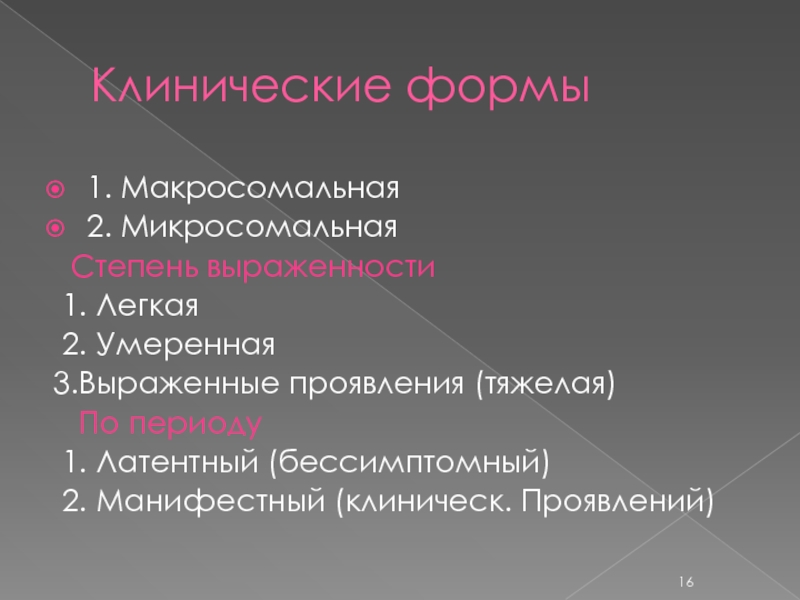 Клинические формы

1. Макросомальная
2. Микросомальная

Степень выраженности
1. Легкая
2. Умеренная
3.Выраженные проявления (тяжелая)

По периоду
1. Латентный (бессимптомный)
2. Манифестный (клиническ. Проявлений)

16